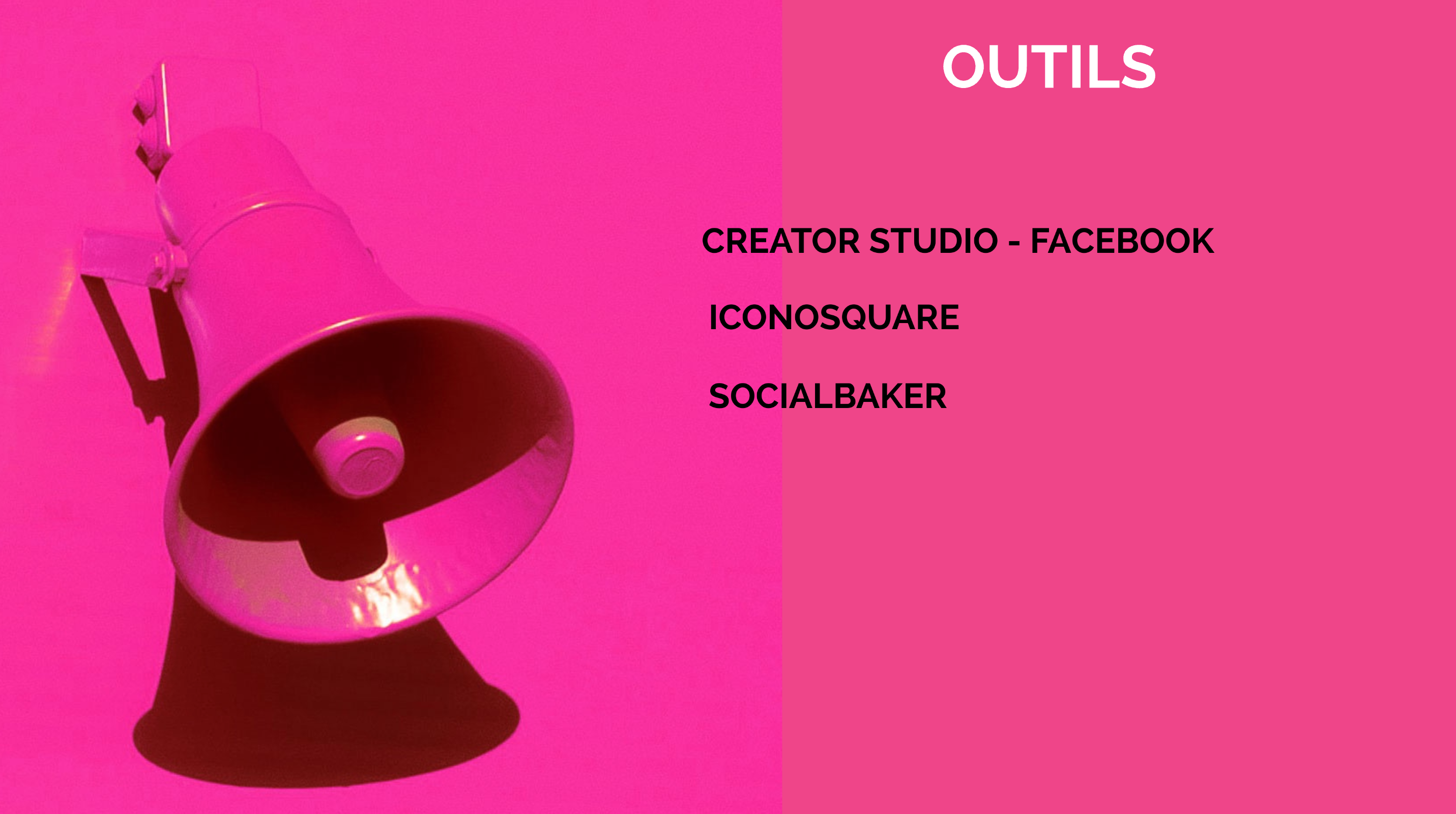 OUTILS

CREATOR STUDIO - FACEBOOK

ICONOSQUARE

SOCIALBAKER